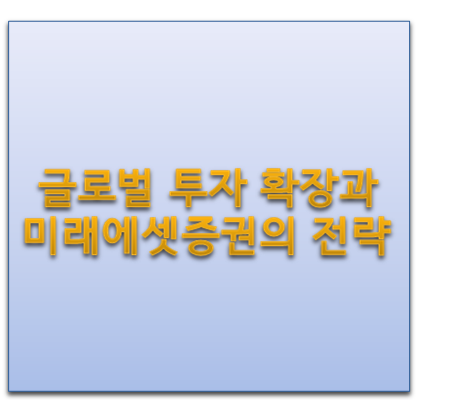 글로벌 투자 확장과 미래에셋증권의 전략